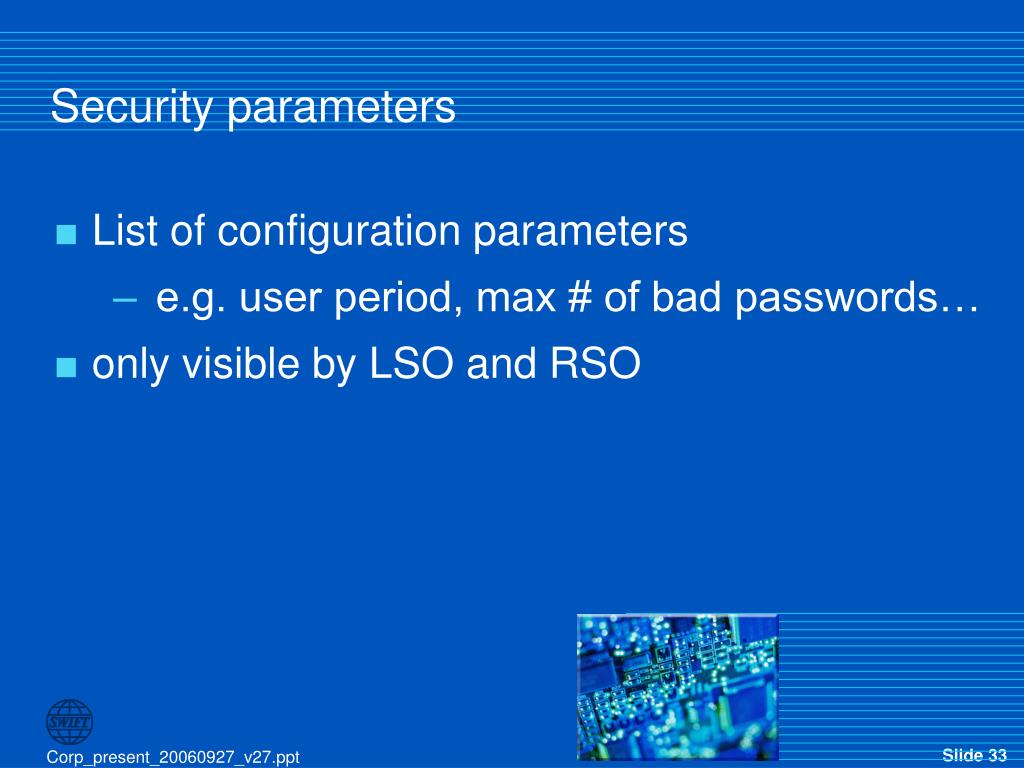 Security parameters

■ List of configuration parameters
– e.g. user period, max # of bad passwords…
■ only visible by LSO and RSO

SWIFT

Corp_present_20060927_v27.ppt

Slide 33